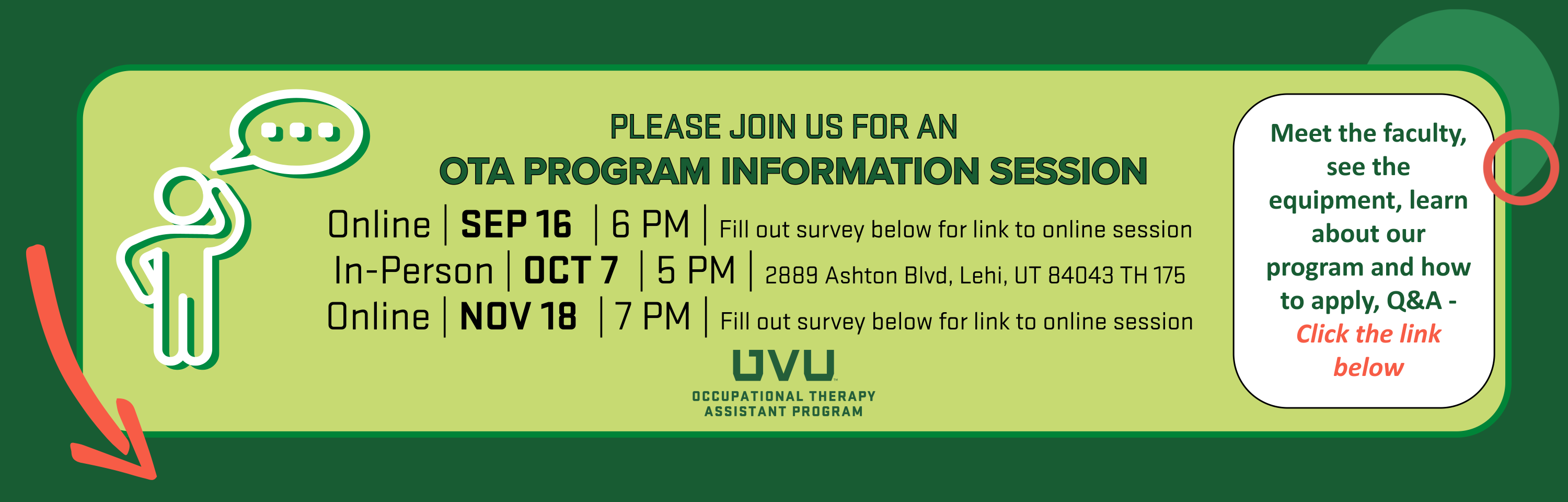 PLEASE JOIN US FOR AN
OTA PROGRAM INFORMATION SESSION

Online | SEP 16 | 6 PM | Fill out survey below for link to online session
In-Person | OCT 7 | 5 PM | 2889 Ashton Blvd, Lehi, UT 84043 TH 175
Online | NOV 18 | 7 PM | Fill out survey below for link to online session

UVU
OCCUPATIONAL THERAPY
ASSISTANT PROGRAM

Meet the faculty, see the equipment, learn about our program and how to apply, Q&A - Click the link below